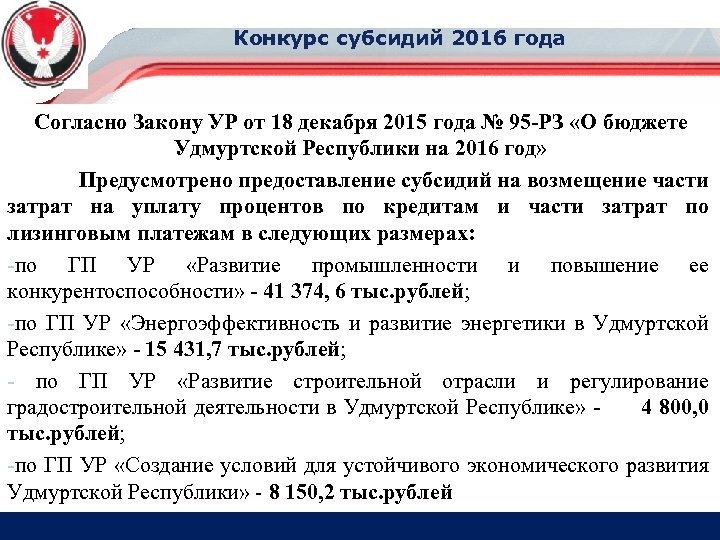 Конкурс субсидий 2016 года

Согласно Закону УР от 18 декабря 2015 года № 95-РЗ «О бюджете Удмуртской Республики на 2016 год»

Предусмотрено предоставление субсидий на возмещение части затрат на уплату процентов по кредитам и части затрат по лизинговым платежам в следующих размерах:

-по ГП УР «Развитие промышленности и повышение ее конкурентоспособности» - 41 374, 6 тыс.рублей;

-по ГП УР «Энергоэффективность и развитие энергетики в Удмуртской Республике» - 15 431,7 тыс.рублей;

- по ГП УР «Развитие строительной отрасли и регулирование градостроительной деятельности в Удмуртской Республике» - 4 800,0 тыс.рублей;

-по ГП УР «Создание условий для устойчивого экономического развития Удмуртской Республики» - 8 150,2 тыс.рублей